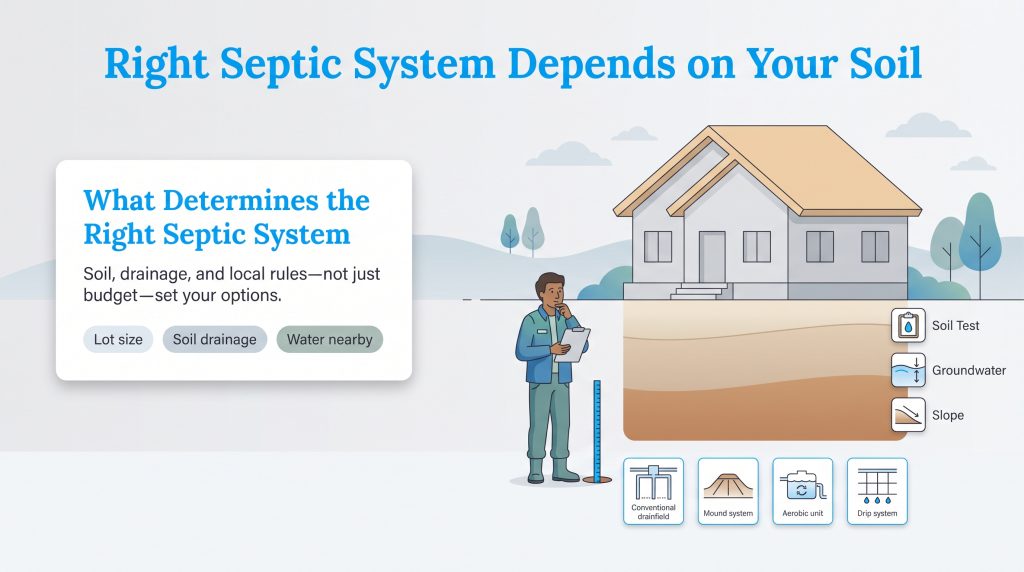 Right Septic System Depends on Your Soil

What Determines the Right Septic System

Soil, drainage, and local rules—not just budget—set your options.

Lot size
Soil drainage
Water nearby

Soil Test
Groundwater
Slope

Conventional drainfield
Mound system
Aerobic unit
Drip system